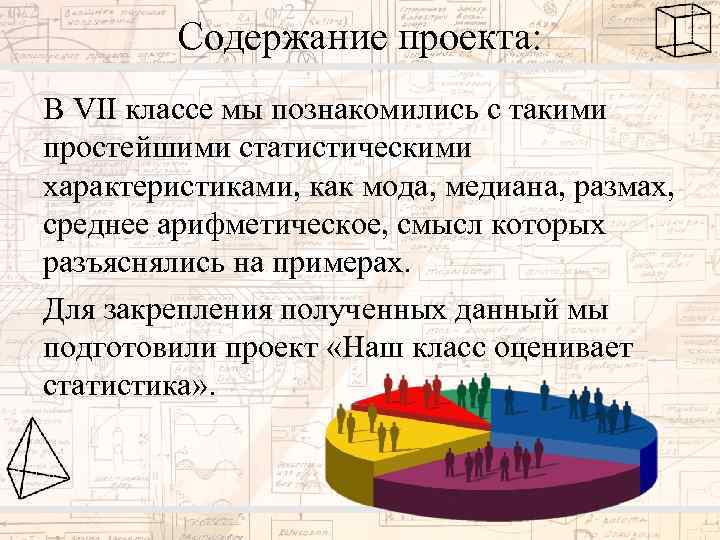 Содержание проекта:

В VII классе мы познакомились с такими простейшими статистическими характеристиками, как мода, медиана, размах, среднее арифметическое, смысл которых разъяснялись на примерах.

Для закрепления полученных данный мы подготовили проект «Наш класс оценивает статистика».